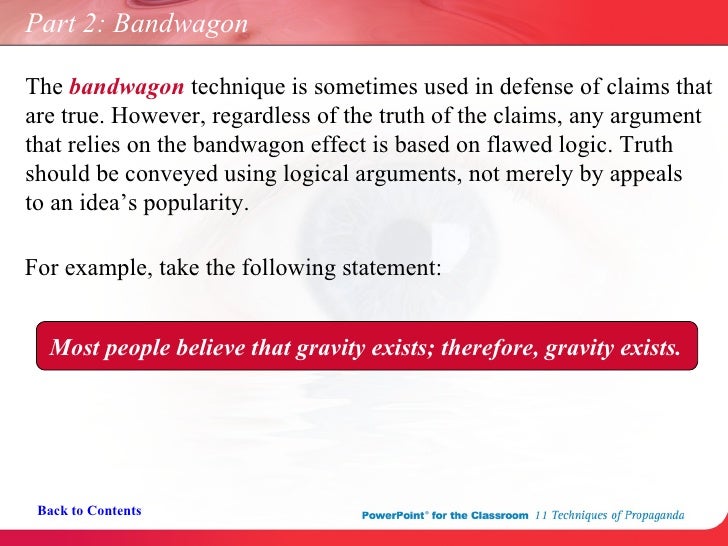 Part 2: Bandwagon

The bandwagon technique is sometimes used in defense of claims that are true. However, regardless of the truth of the claims, any argument that relies on the bandwagon effect is based on flawed logic. Truth should be conveyed using logical arguments, not merely by appeals to an idea's popularity.

For example, take the following statement:

Most people believe that gravity exists; therefore, gravity exists.

Back to Contents

PowerPoint® for the Classroom 11 Techniques of Propaganda